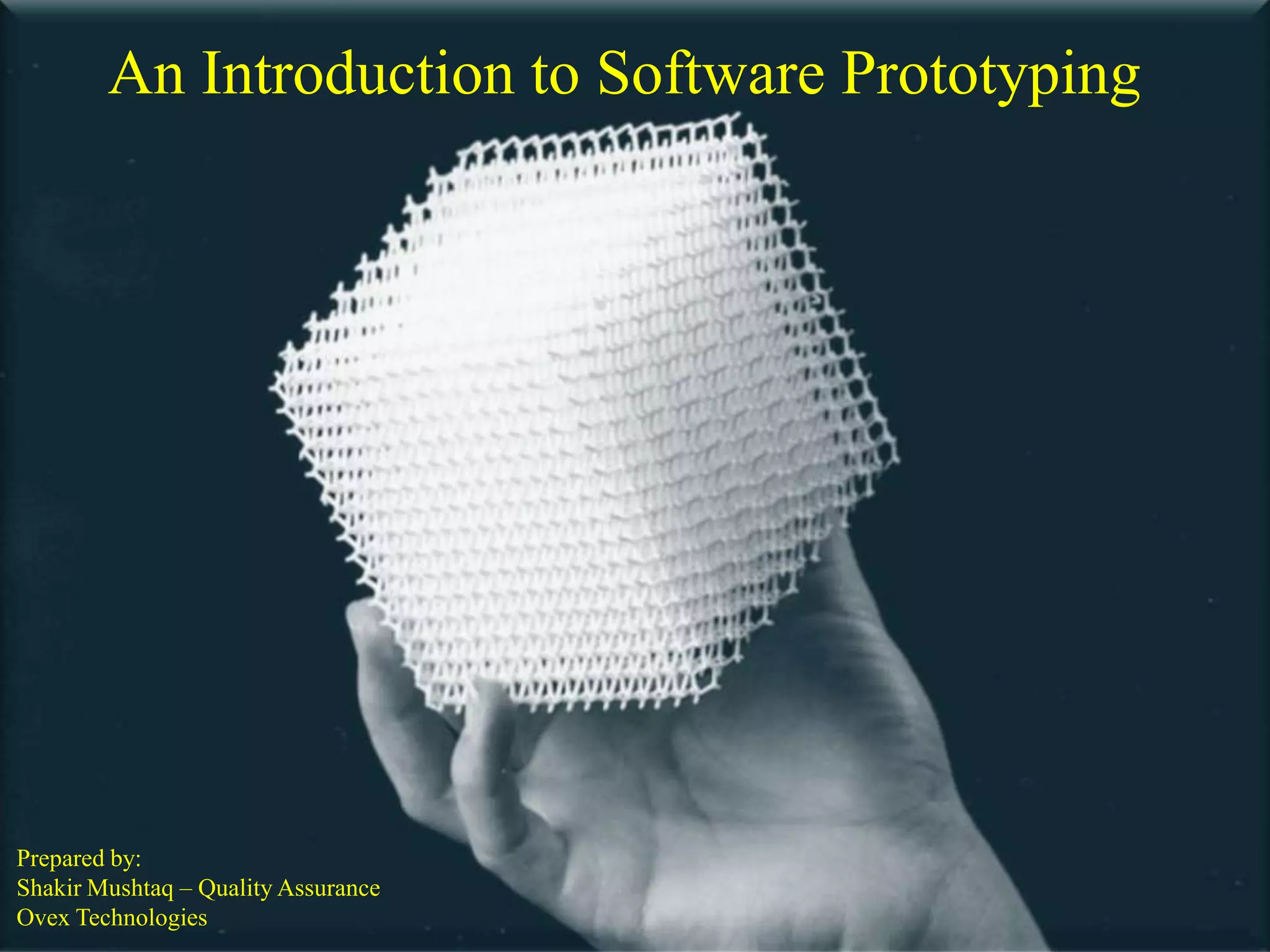 An Introduction to Software Prototyping

Prepared by:
Shakir Mushtaq – Quality Assurance
Ovex Technologies